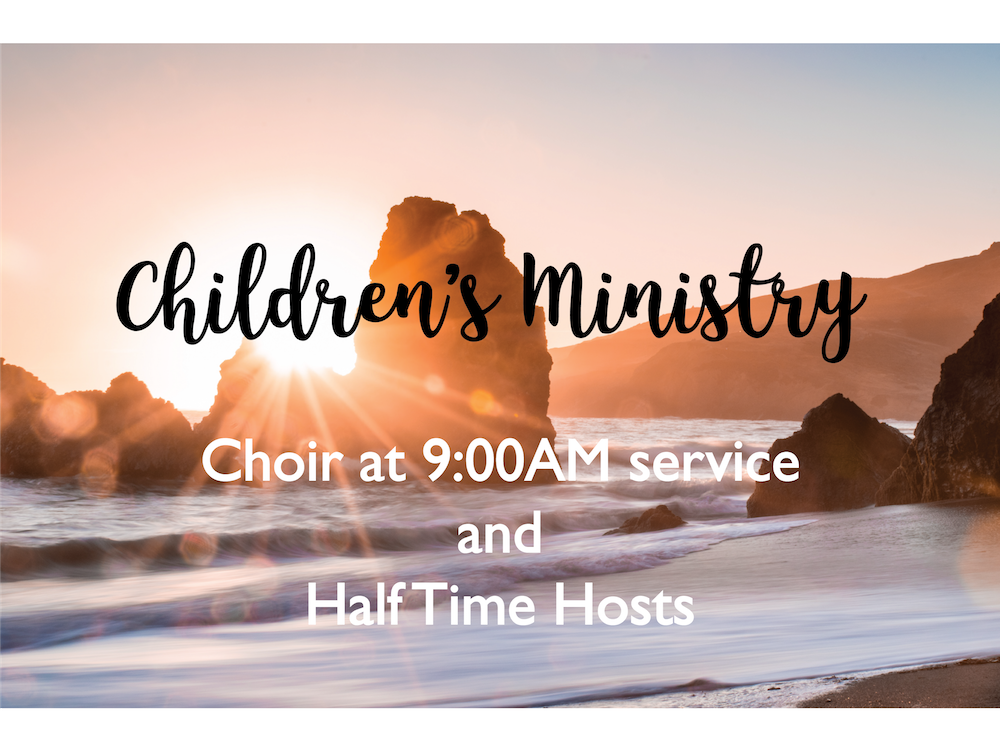 Children's Ministry

Choir at 9:00AM service
and
Half Time Hosts